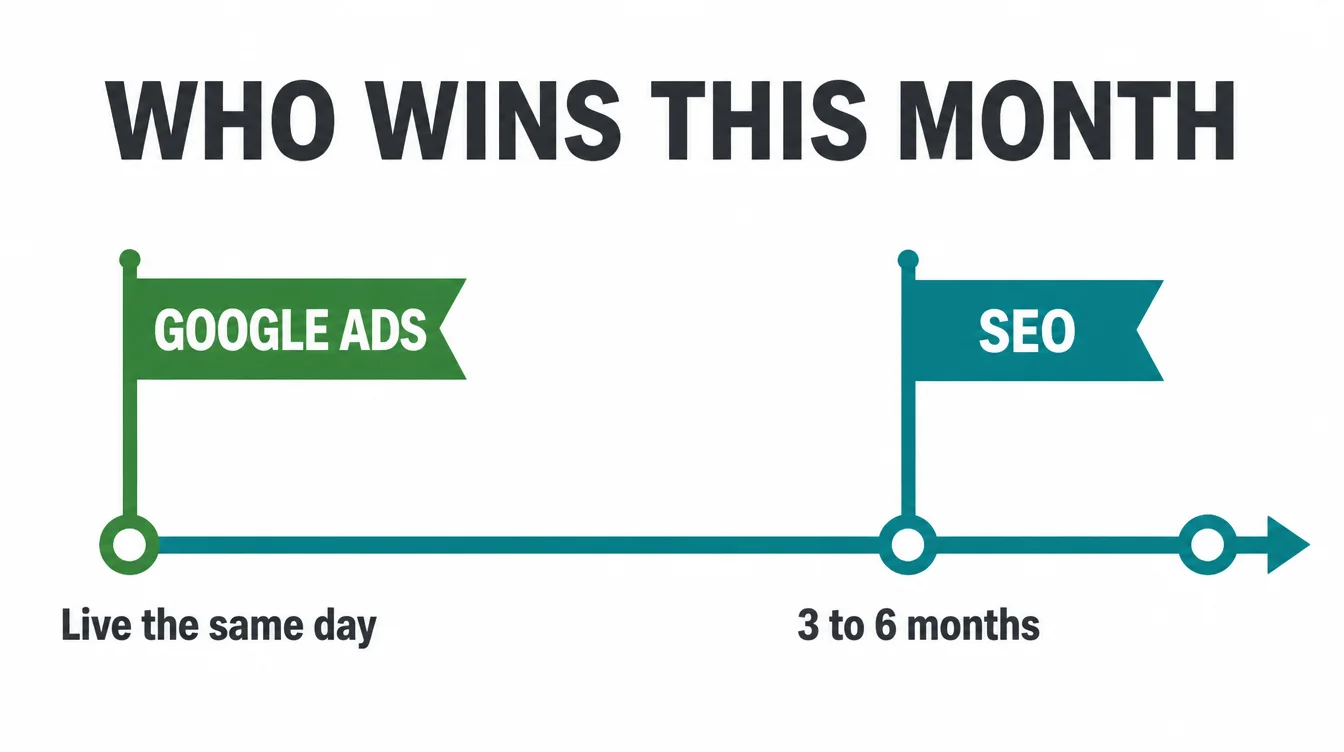 WHO WINS THIS MONTH

GOOGLE ADS

SEO

Live the same day

3 to 6 months